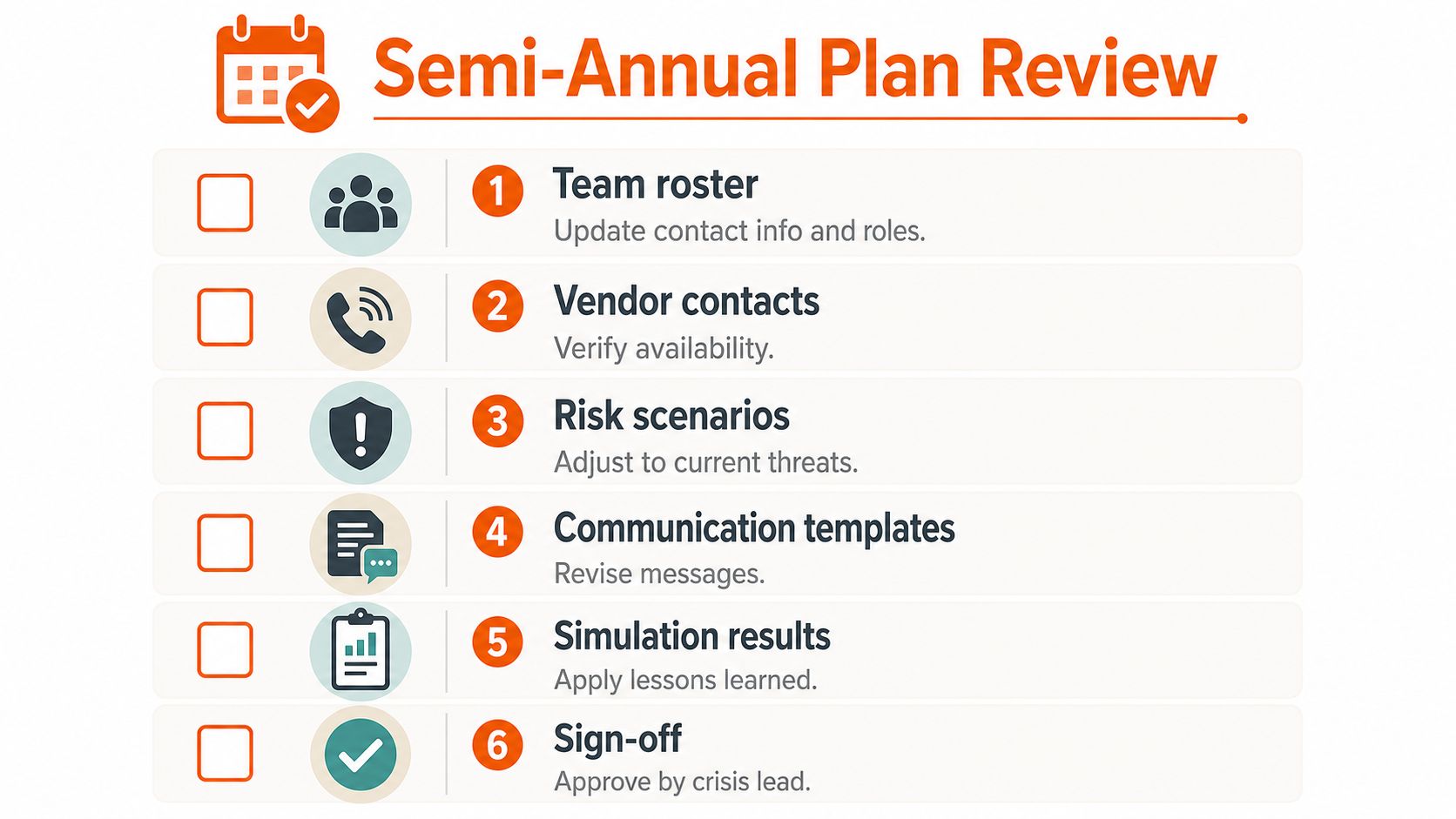 Semi-Annual Plan Review

1 Team roster
Update contact info and roles.

2 Vendor contacts
Verify availability.

3 Risk scenarios
Adjust to current threats.

4 Communication templates
Revise messages.

5 Simulation results
Apply lessons learned.

6 Sign-off
Approve by crisis lead.